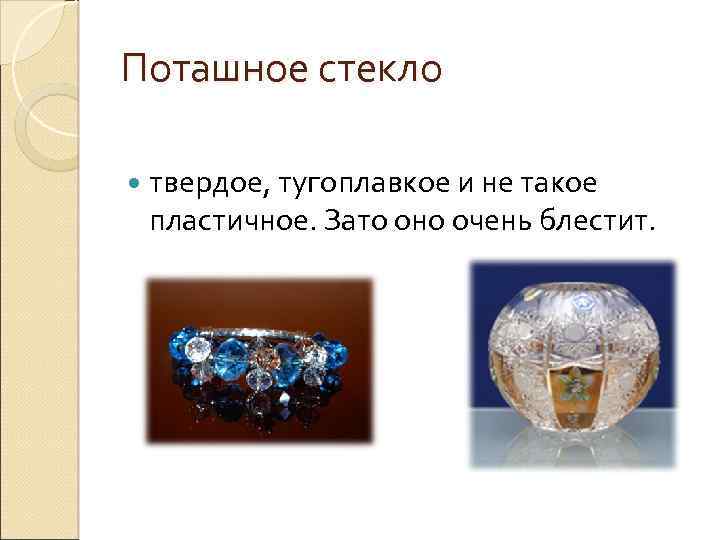 Поташное стекло

твердое, тугоплавкое и не такое пластичное. Зато оно очень блестит.